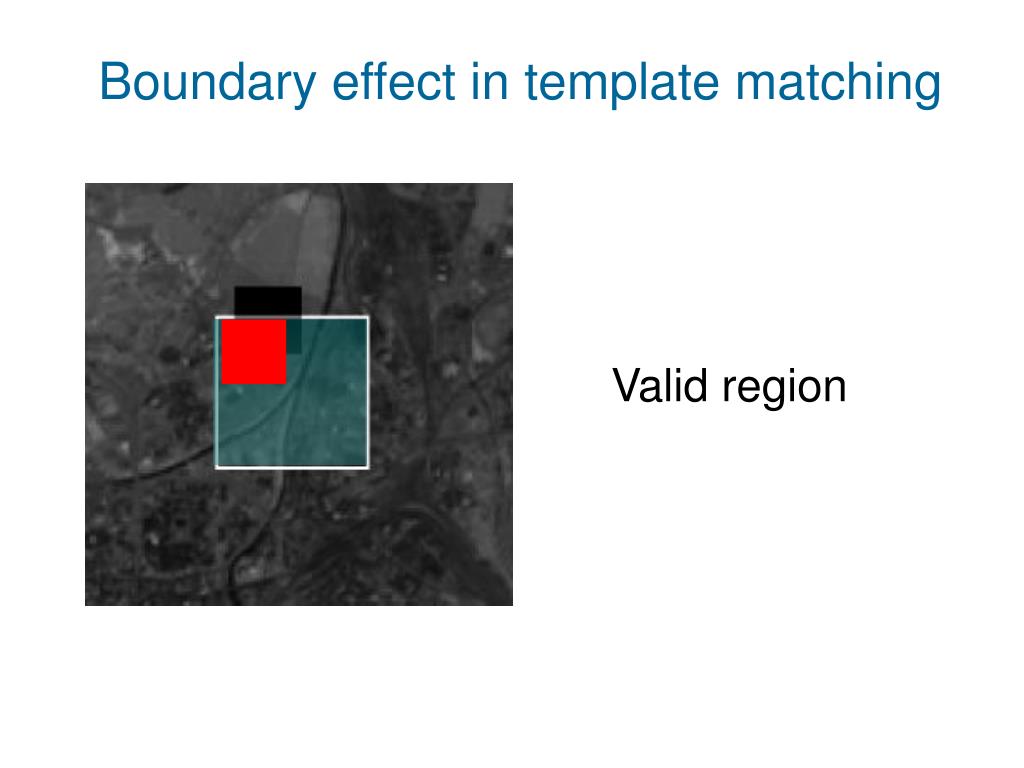 Boundary effect in template matching

Valid region